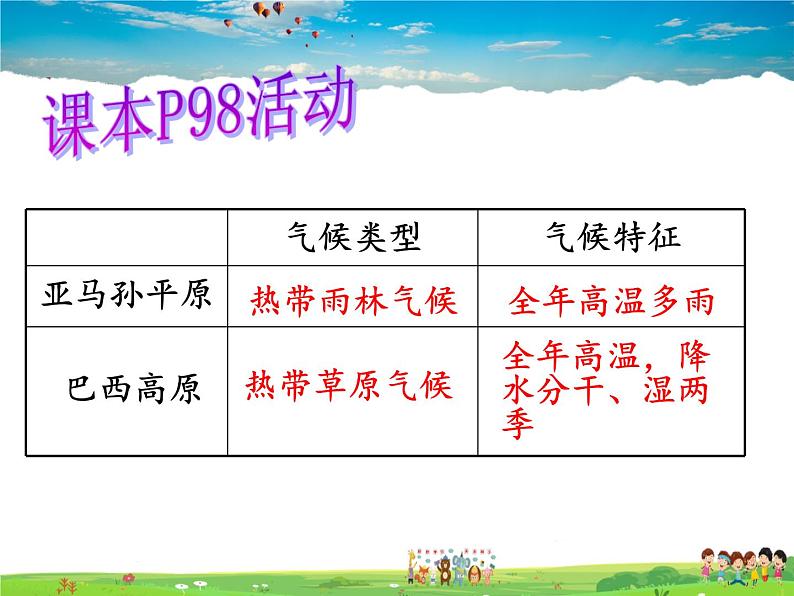 课本P98活动

|  | 气候类型 | 气候特征 |
|---|---|---|
| 亚马孙平原 | 热带雨林气候 | 全年高温多雨 |
| 巴西高原 | 热带草原气候 | 全年高温，降水分干、湿两季 |